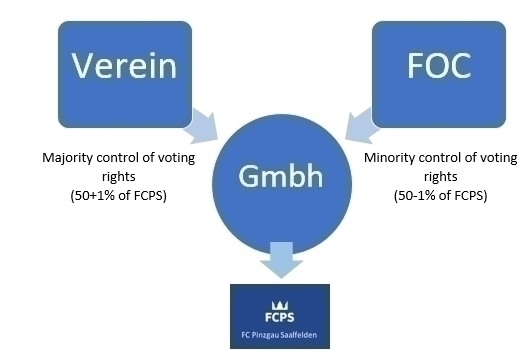 Verein

FOC

Majority control of voting rights
(50+1% of FCPS)

Gmbh

Minority control of voting rights
(50-1% of FCPS)

FCPS
FC Pinzgau Saalfelden